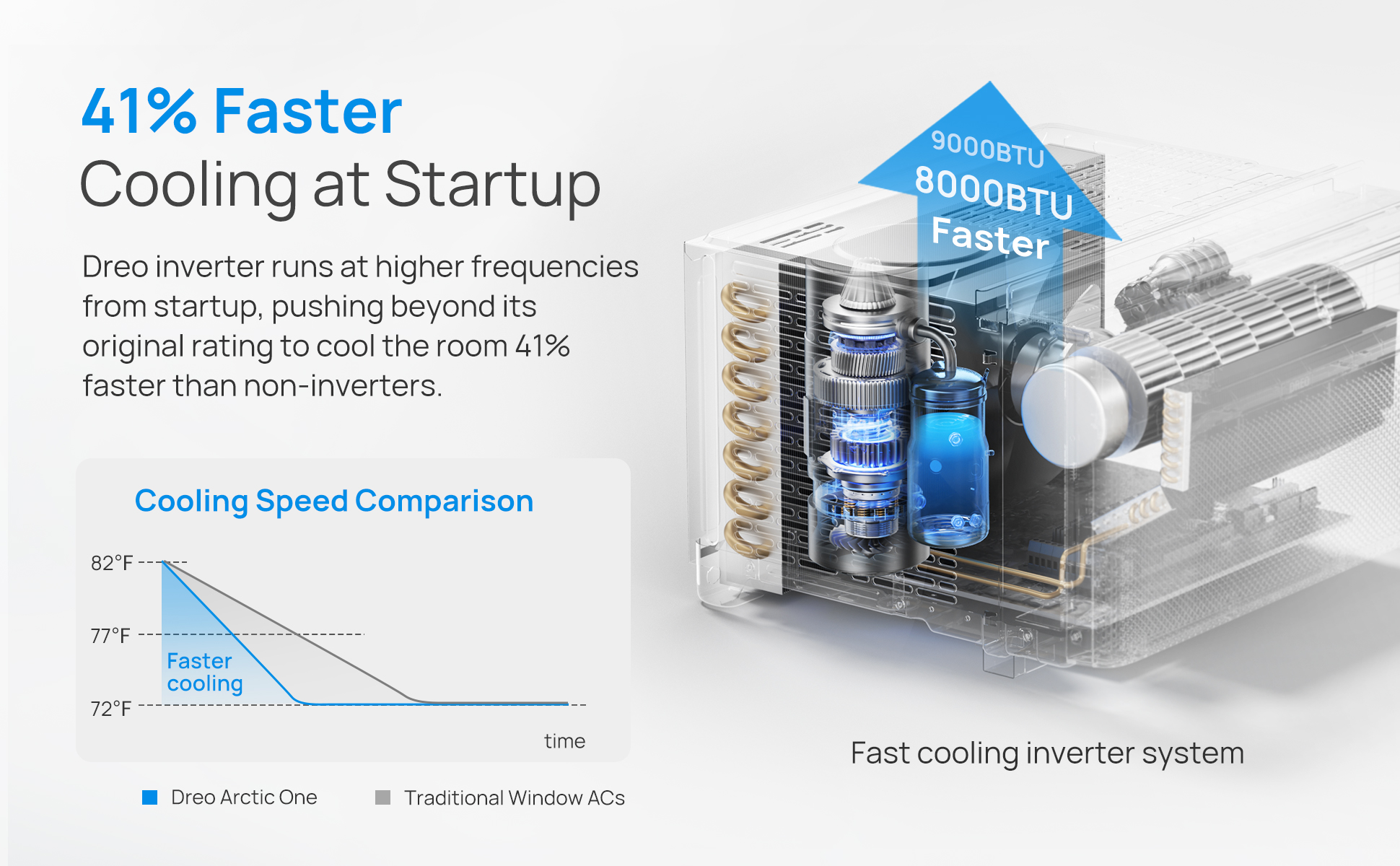 41% Faster
Cooling at Startup

Dreo inverter runs at higher frequencies from startup, pushing beyond its original rating to cool the room 41% faster than non-inverters.

Cooling Speed Comparison

82°F
77°F
72°F
Faster cooling
time

Dreo Arctic One
Traditional Window ACs

9000BTU
8000BTU
Faster

Fast cooling inverter system